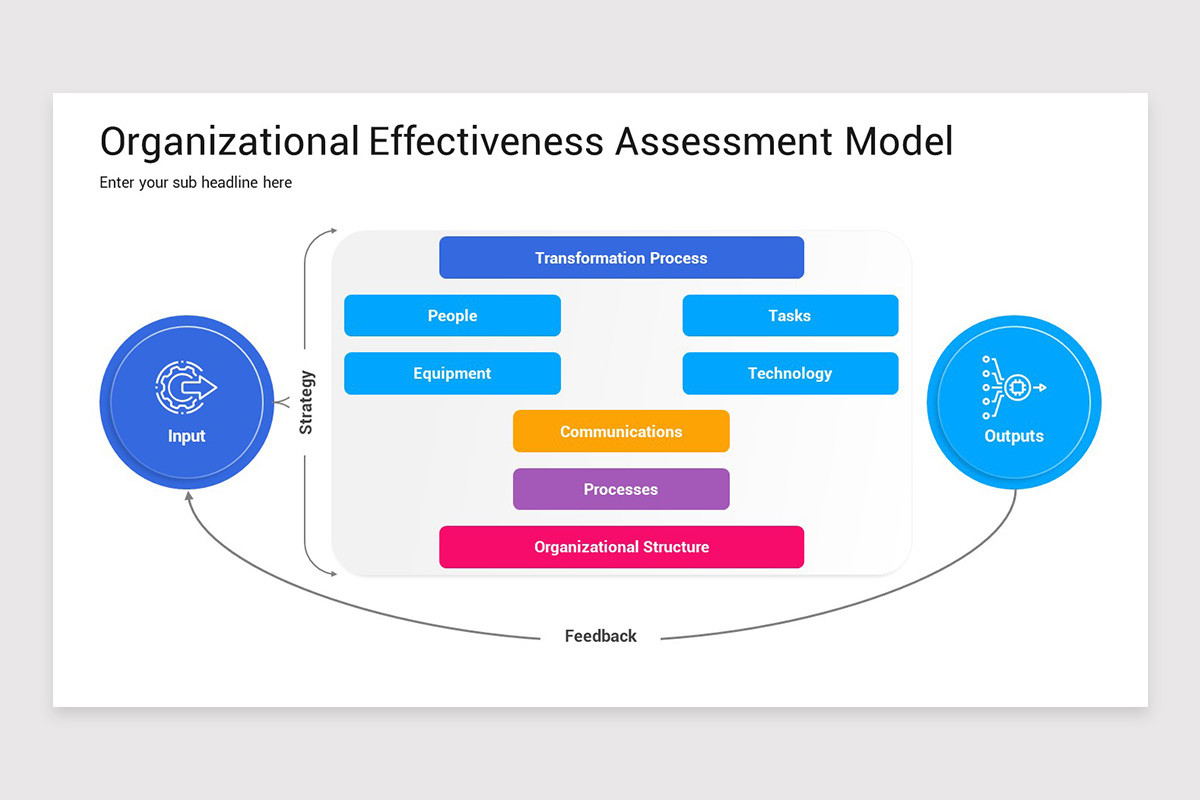 Organizational Effectiveness Assessment Model

Enter your sub headline here

Input

Strategy

Transformation Process

People

Tasks

Equipment

Technology

Communications

Processes

Organizational Structure

Outputs

Feedback